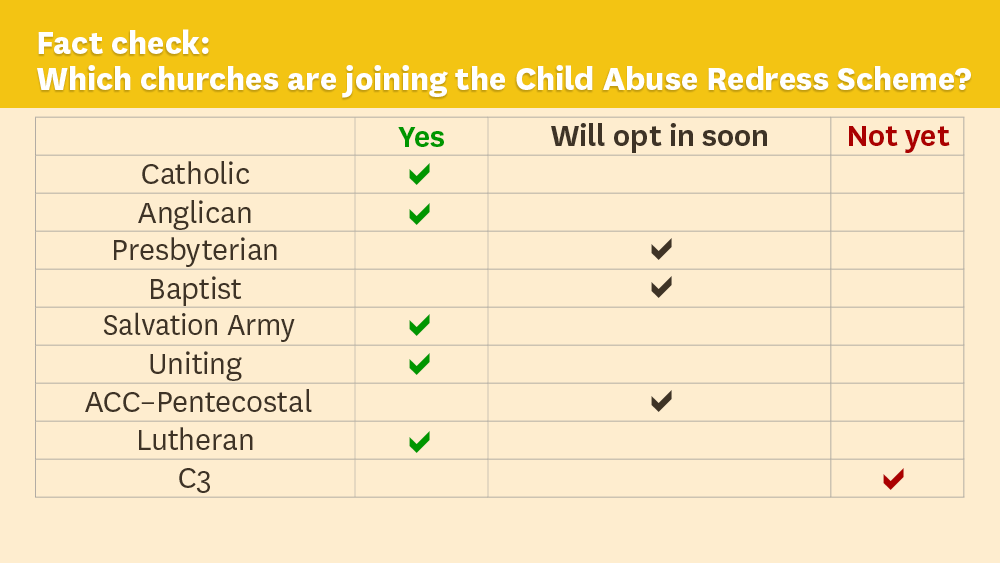 Fact check:
Which churches are joining the Child Abuse Redress Scheme?

| | Yes | Will opt in soon | Not yet |
|---|---|---|---|
| Catholic | ✔ | | |
| Anglican | ✔ | | |
| Presbyterian | | ✔ | |
| Baptist | | ✔ | |
| Salvation Army | ✔ | | |
| Uniting | ✔ | | |
| ACC–Pentecostal | | ✔ | |
| Lutheran | ✔ | | |
| C3 | | | ✔ |